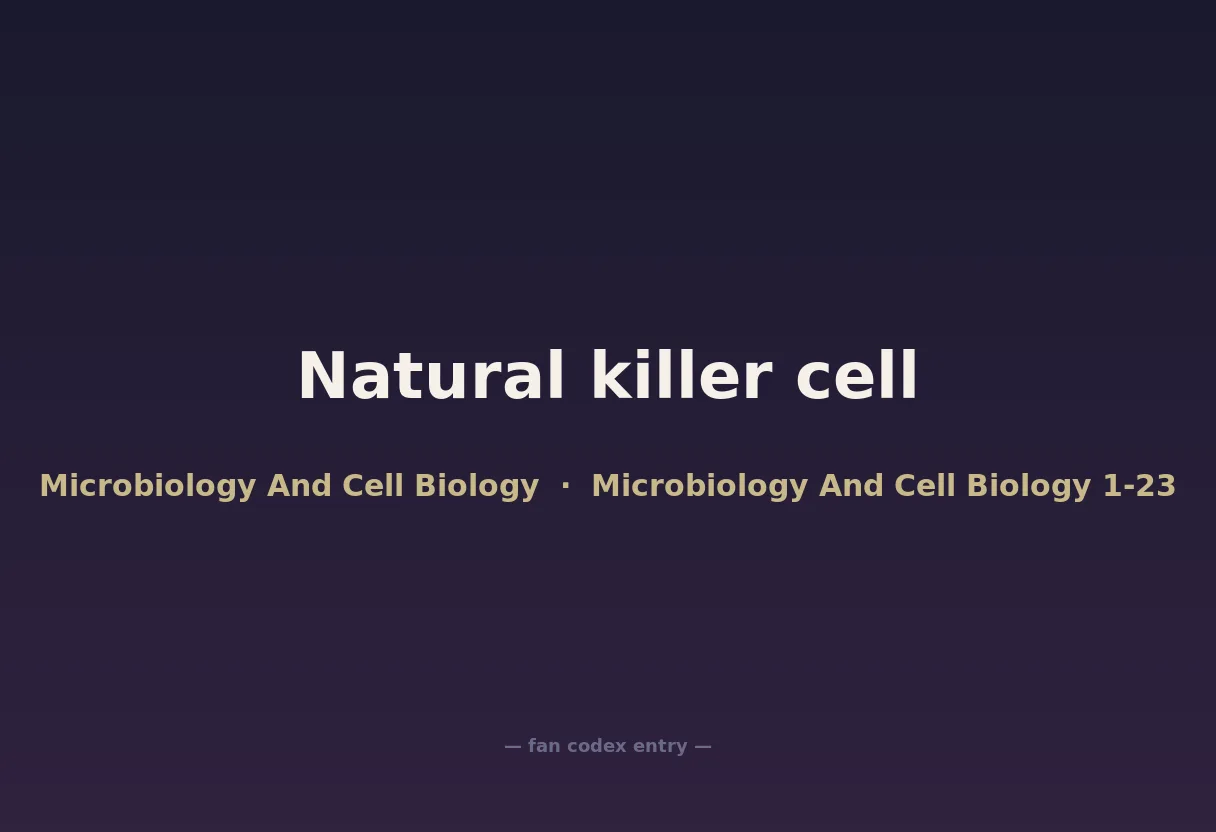 Natural killer cell

Microbiology And Cell Biology · Microbiology And Cell Biology 1-23

— fan codex entry —